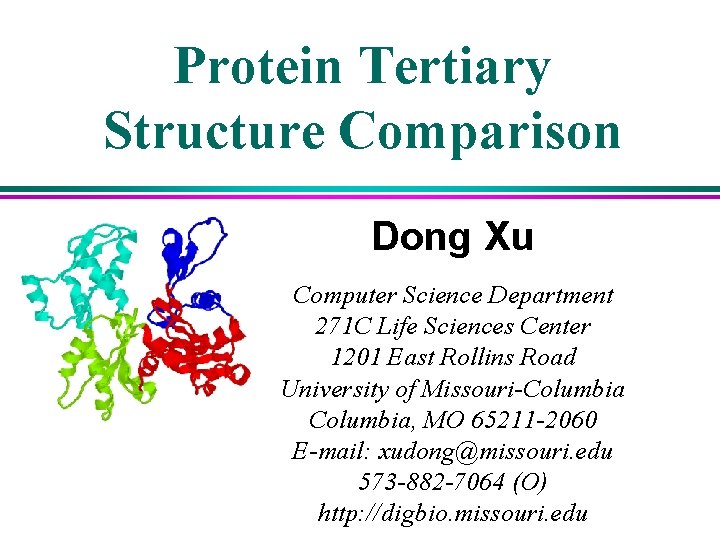 Protein Tertiary Structure Comparison

Dong Xu

Computer Science Department
271C Life Sciences Center
1201 East Rollins Road
University of Missouri-Columbia
Columbia, MO 65211-2060
E-mail: xudong@missouri.edu
573-882-7064 (O)
http://digbio.missouri.edu